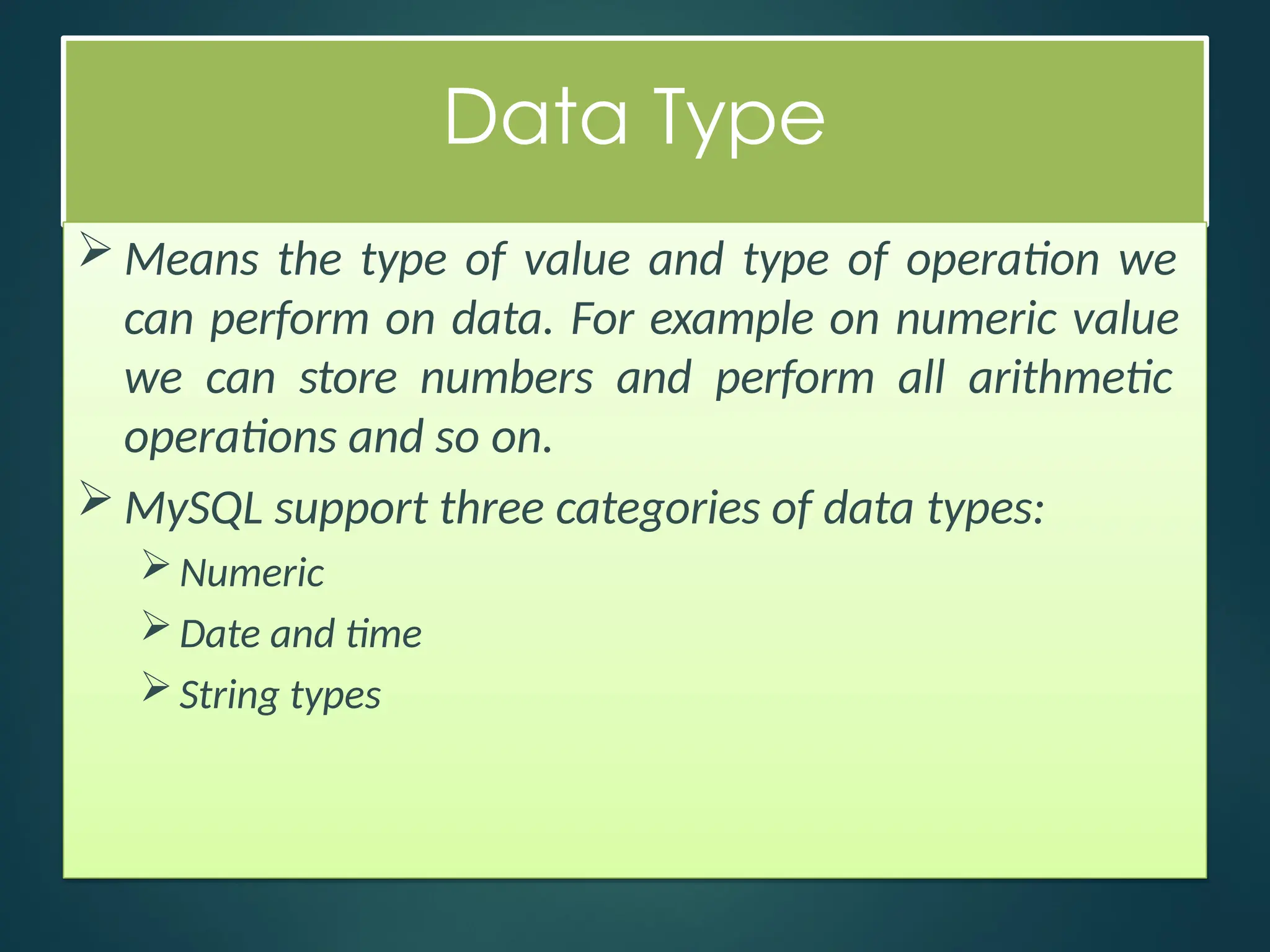 Data Type

➢ Means the type of value and type of operation we can perform on data. For example on numeric value we can store numbers and perform all arithmetic operations and so on.

➢ MySQL support three categories of data types:

➢ Numeric

➢ Date and time

➢ String types